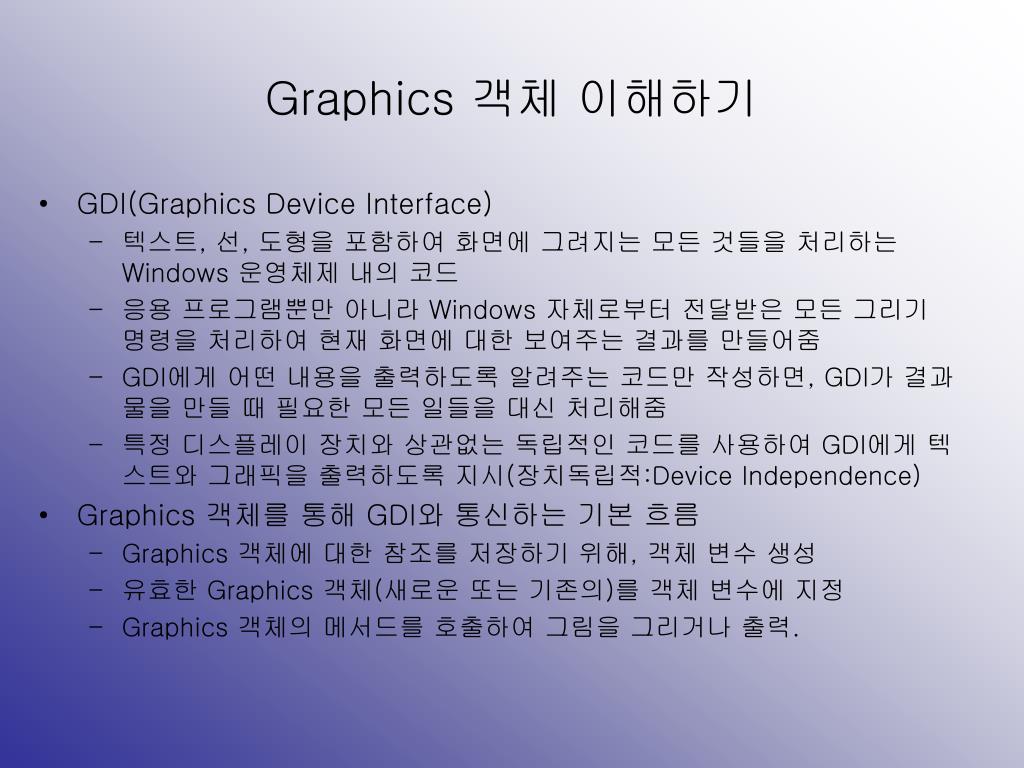 Graphics 객체 이해하기

• GDI(Graphics Device Interface)
  – 텍스트, 선, 도형을 포함하여 화면에 그려지는 모든 것들을 처리하는 Windows 운영체제 내의 코드
  – 응용 프로그램뿐만 아니라 Windows 자체로부터 전달받은 모든 그리기 명령을 처리하여 현재 화면에 대한 보여주는 결과를 만들어줌
  – GDI에게 어떤 내용을 출력하도록 알려주는 코드만 작성하면, GDI가 결과물을 만들 때 필요한 모든 일들을 대신 처리해줌
  – 특정 디스플레이 장치와 상관없는 독립적인 코드를 사용하여 GDI에게 텍스트와 그래픽을 출력하도록 지시(장치독립적:Device Independence)
• Graphics 객체를 통해 GDI와 통신하는 기본 흐름
  – Graphics 객체에 대한 참조를 저장하기 위해, 객체 변수 생성
  – 유효한 Graphics 객체(새로운 또는 기존의)를 객체 변수에 지정
  – Graphics 객체의 메서드를 호출하여 그림을 그리거나 출력.